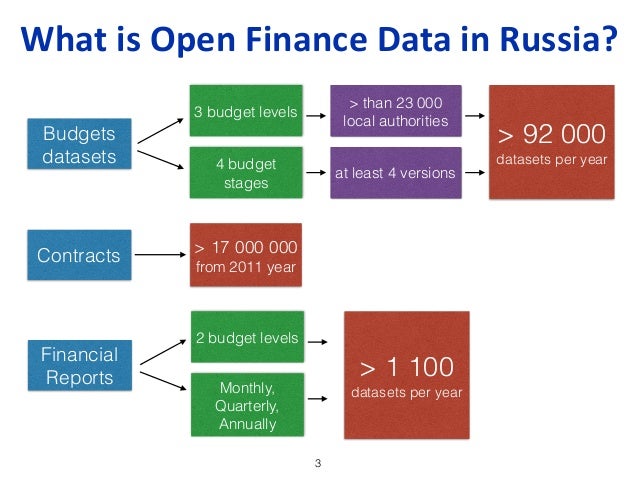 What is Open Finance Data in Russia?

Budgets datasets

3 budget levels

> than 23 000 local authorities

4 budget stages

at least 4 versions

> 92 000
datasets per year

Contracts

> 17 000 000 from 2011 year

Financial Reports

2 budget levels

Monthly, Quarterly, Annually

> 1 100
datasets per year

3